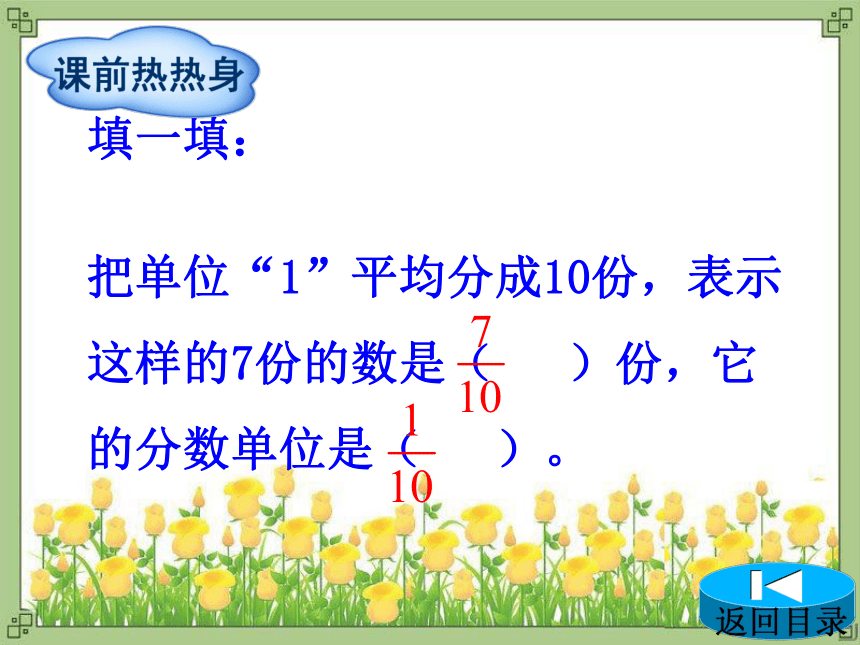 课前热热身

填一填：

把单位“1”平均分成10份，表示这样的7份的数是（ $\frac{7}{10}$ ）份，它的分数单位是（ $\frac{1}{10}$ ）。

返回目录